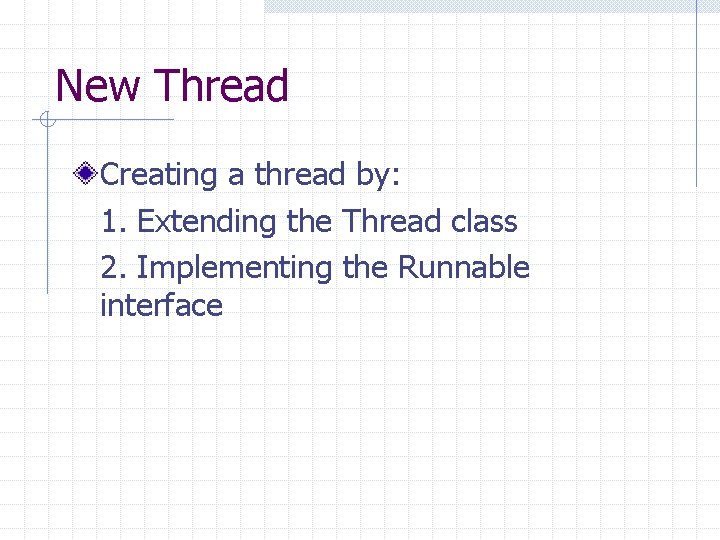 New Thread

Creating a thread by:

1. Extending the Thread class

2. Implementing the Runnable interface